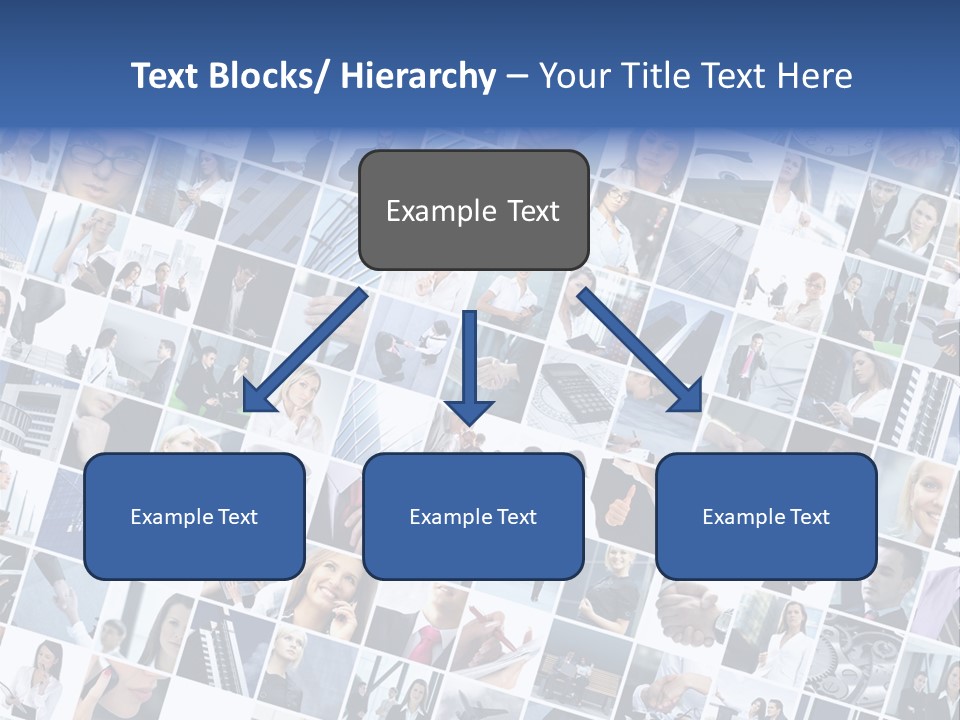 Text Blocks/ Hierarchy – Your Title Text Here

Example Text

Example Text

Example Text

Example Text